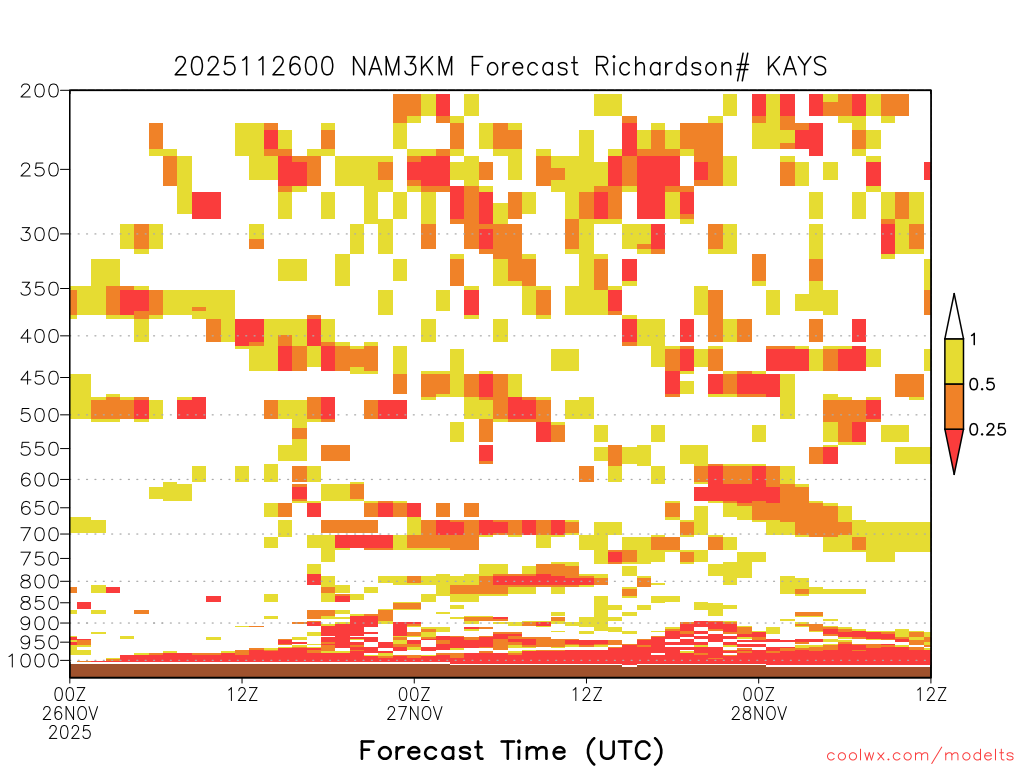 2025112600 NAM3KM Forecast Richardson# KAYS

200
250
300
350
400
450
500
550
600
650
700
750
800
850
900
950
1000

1
0.5
0.25

00Z
26NOV
2025
12Z
00Z
27NOV
12Z
00Z
28NOV
12Z

Forecast Time (UTC)

coolwx.com/modelts